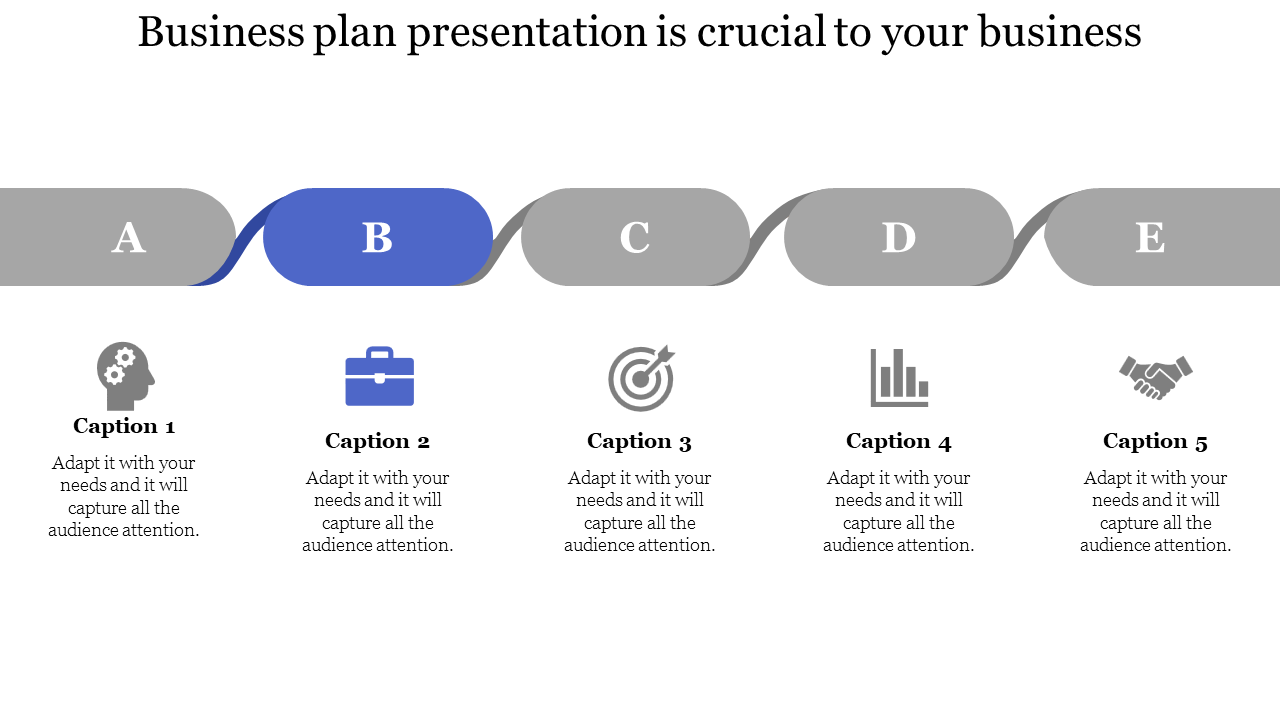 Business plan presentation is crucial to your business

A

B

C

D

E

Caption 1

Adapt it with your needs and it will capture all the audience attention.

Caption 2

Adapt it with your needs and it will capture all the audience attention.

Caption 3

Adapt it with your needs and it will capture all the audience attention.

Caption 4

Adapt it with your needs and it will capture all the audience attention.

Caption 5

Adapt it with your needs and it will capture all the audience attention.